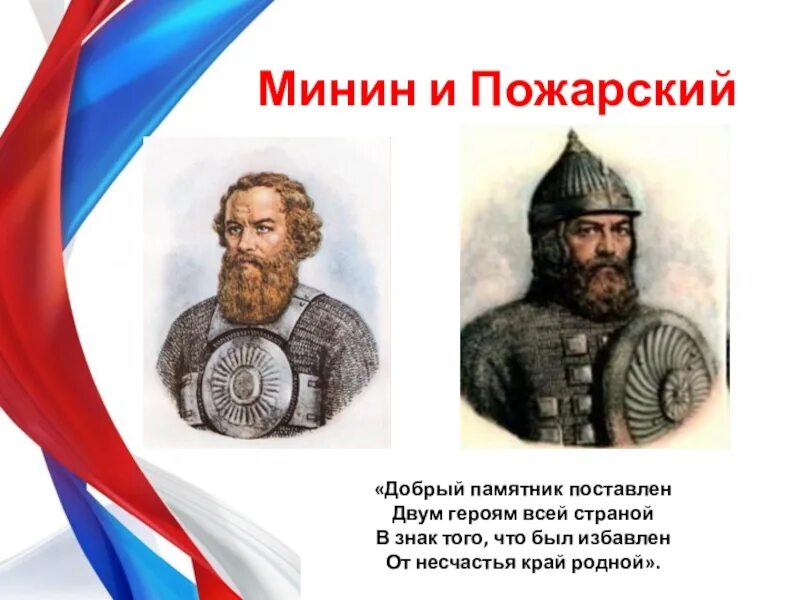 Минин и Пожарский

«Добрый памятник поставлен
Двум героям всей страной
В знак того, что был избавлен
От несчастья край родной».